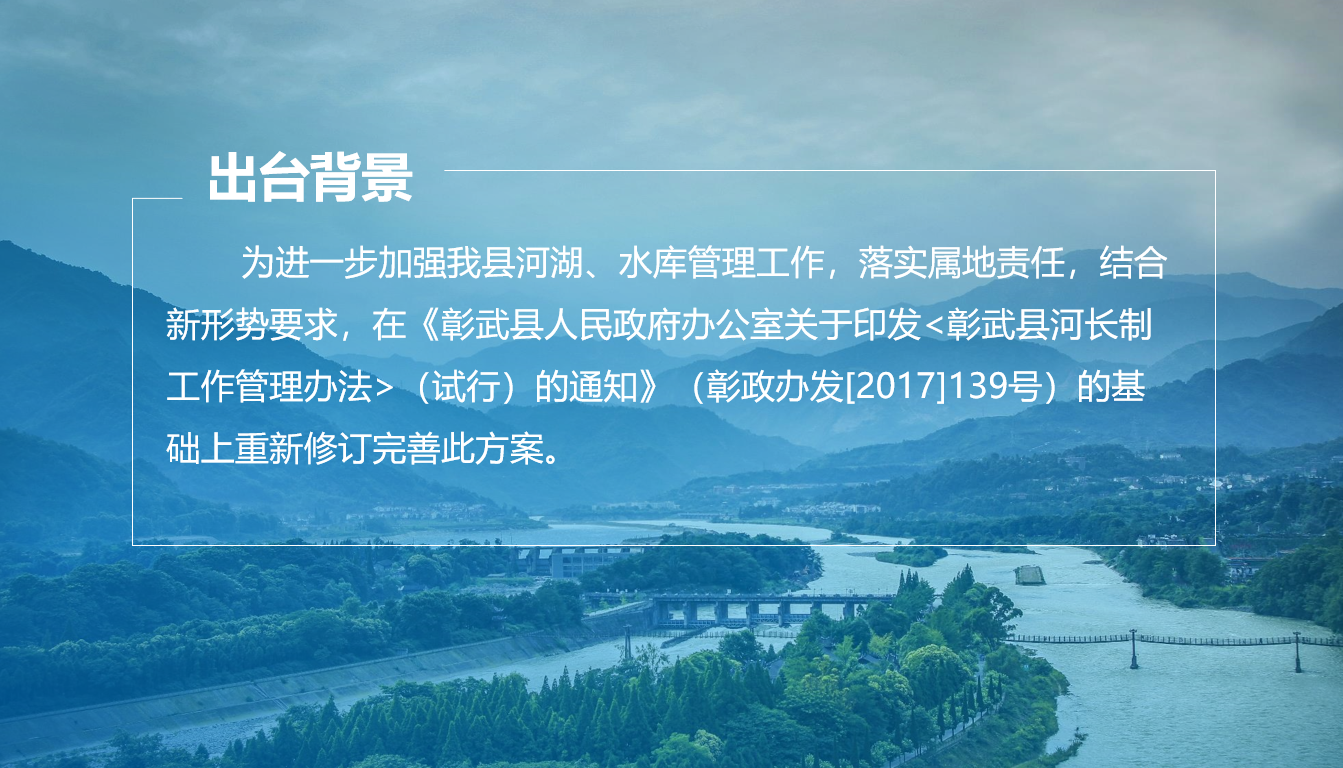 出台背景

为进一步加强我县河湖、水库管理工作，落实属地责任，结合新形势要求，在《彰武县人民政府办公室关于印发<彰武县河长制工作管理办法>（试行）的通知》（彰政办发[2017]139号）的基础上重新修订完善此方案。